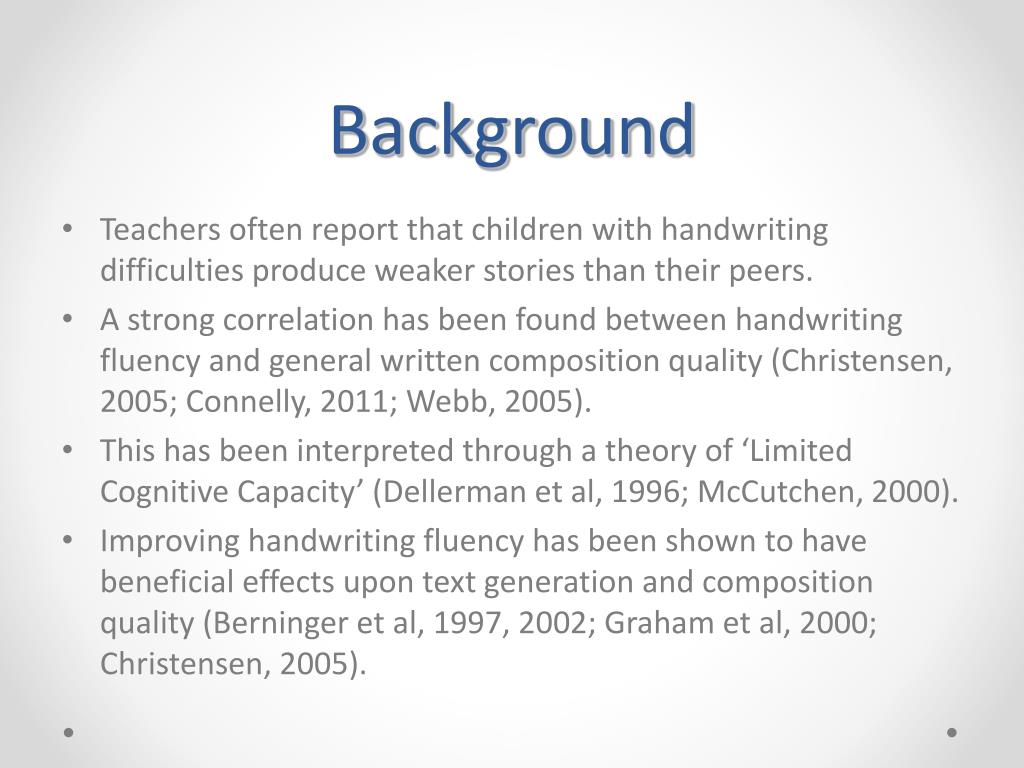 Background

• Teachers often report that children with handwriting difficulties produce weaker stories than their peers.
• A strong correlation has been found between handwriting fluency and general written composition quality (Christensen, 2005; Connelly, 2011; Webb, 2005).
• This has been interpreted through a theory of ‘Limited Cognitive Capacity’ (Dellerman et al, 1996; McCutchen, 2000).
• Improving handwriting fluency has been shown to have beneficial effects upon text generation and composition quality (Berninger et al, 1997, 2002; Graham et al, 2000; Christensen, 2005).